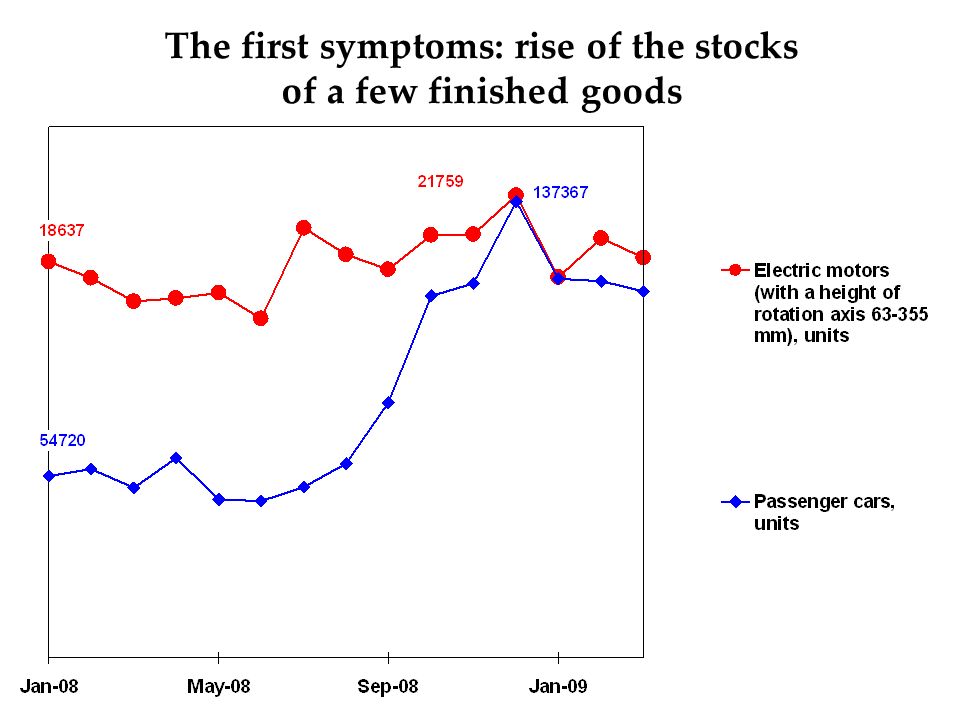 The first symptoms: rise of the stocks of a few finished goods

18637

21759

137367

54720

Electric motors (with a height of rotation axis 63-355 mm), units

Passenger cars, units

Jan-08

May-08

Sep-08

Jan-09